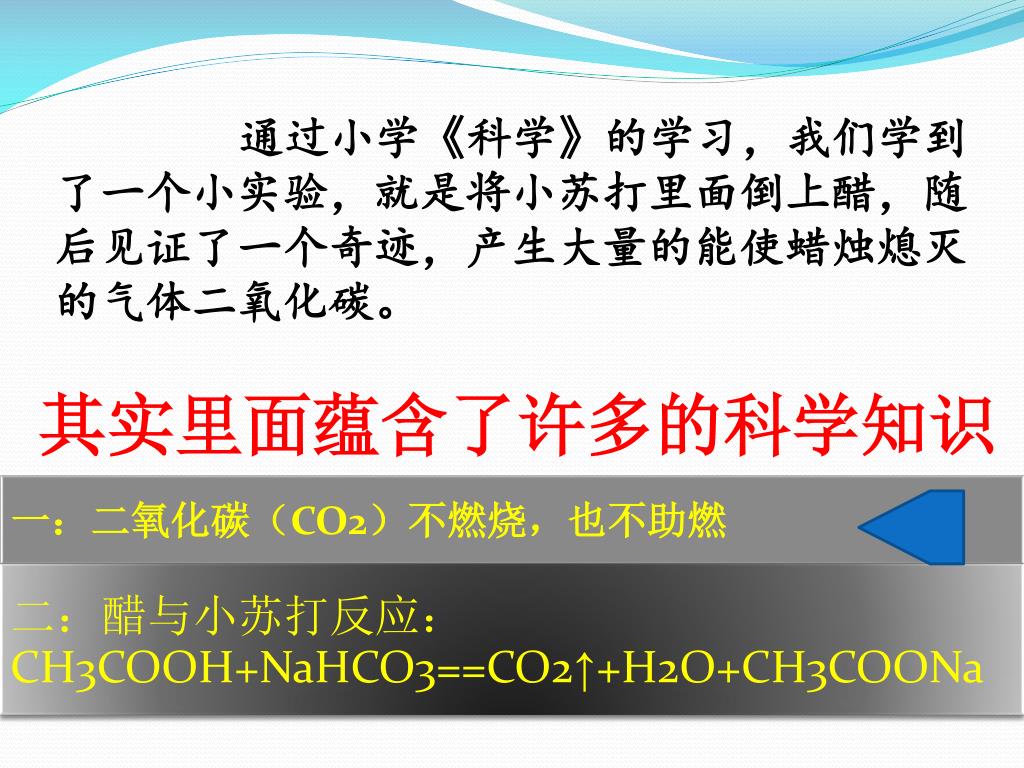 通过小学《科学》的学习，我们学到了一个小实验，就是将小苏打里面倒上醋，随后见证了一个奇迹，产生大量的能使蜡烛熄灭的气体二氧化碳。

其实里面蕴含了许多的科学知识

一：二氧化碳（$CO_2$）不燃烧，也不助燃

二：醋与小苏打反应：
$CH_3COOH+NaHCO_3==CO_2\uparrow+H_2O+CH_3COONa$